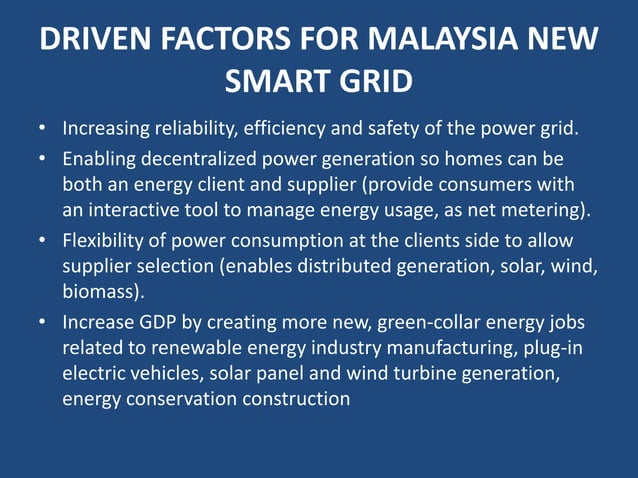 DRIVEN FACTORS FOR MALAYSIA NEW SMART GRID

• Increasing reliability, efficiency and safety of the power grid.

• Enabling decentralized power generation so homes can be both an energy client and supplier (provide consumers with an interactive tool to manage energy usage, as net metering).

• Flexibility of power consumption at the clients side to allow supplier selection (enables distributed generation, solar, wind, biomass).

• Increase GDP by creating more new, green-collar energy jobs related to renewable energy industry manufacturing, plug-in electric vehicles, solar panel and wind turbine generation, energy conservation construction